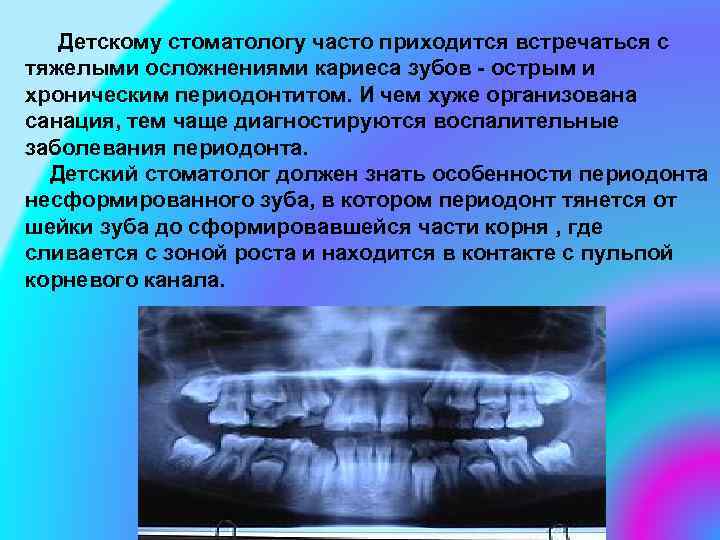 Детскому стоматологу часто приходится встречаться с тяжелыми осложнениями кариеса зубов - острым и хроническим периодонтитом. И чем хуже организована санация, тем чаще диагностируются воспалительные заболевания периодонта.

Детский стоматолог должен знать особенности периодонта несформированного зуба, в котором периодонт тянется от шейки зуба до сформировавшейся части корня , где сливается с зоной роста и находится в контакте с пульпой корневого канала.